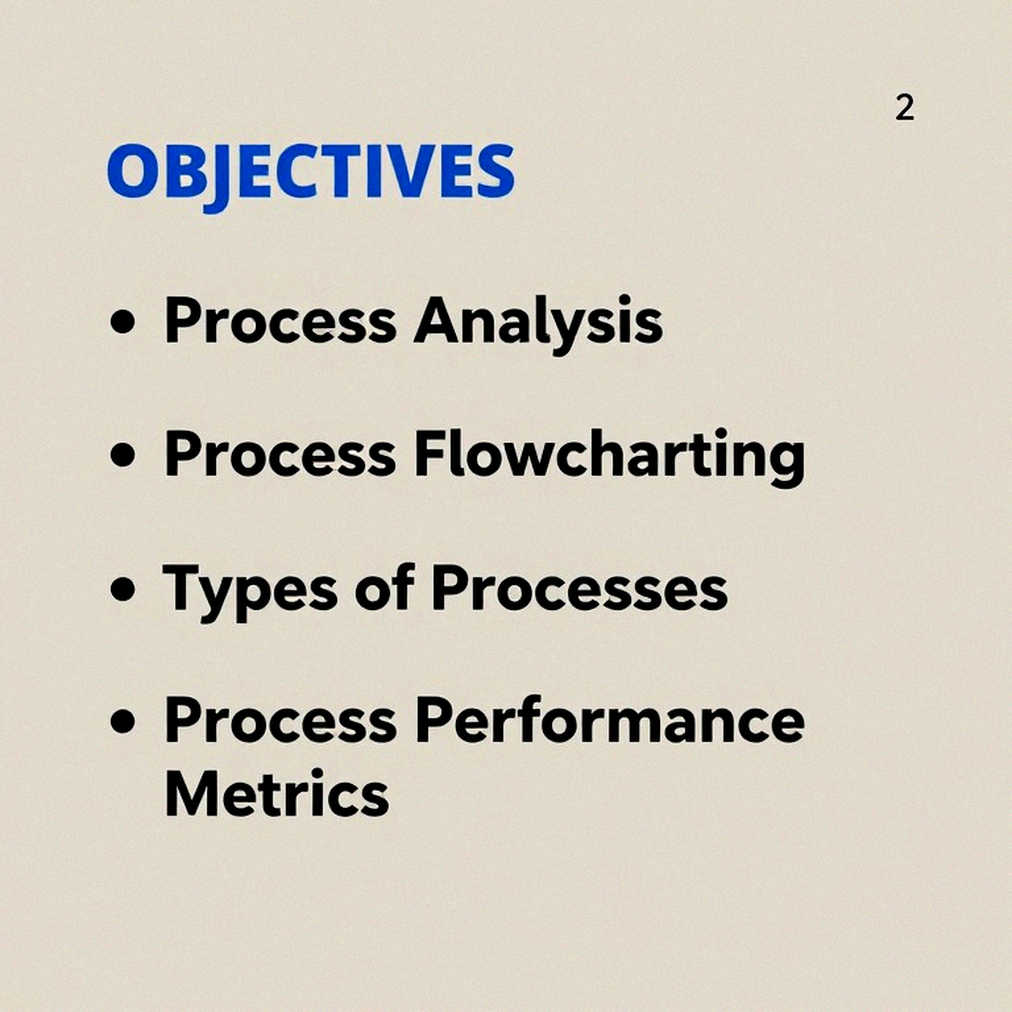 2

OBJECTIVES

• Process Analysis

• Process Flowcharting

• Types of Processes

• Process Performance Metrics